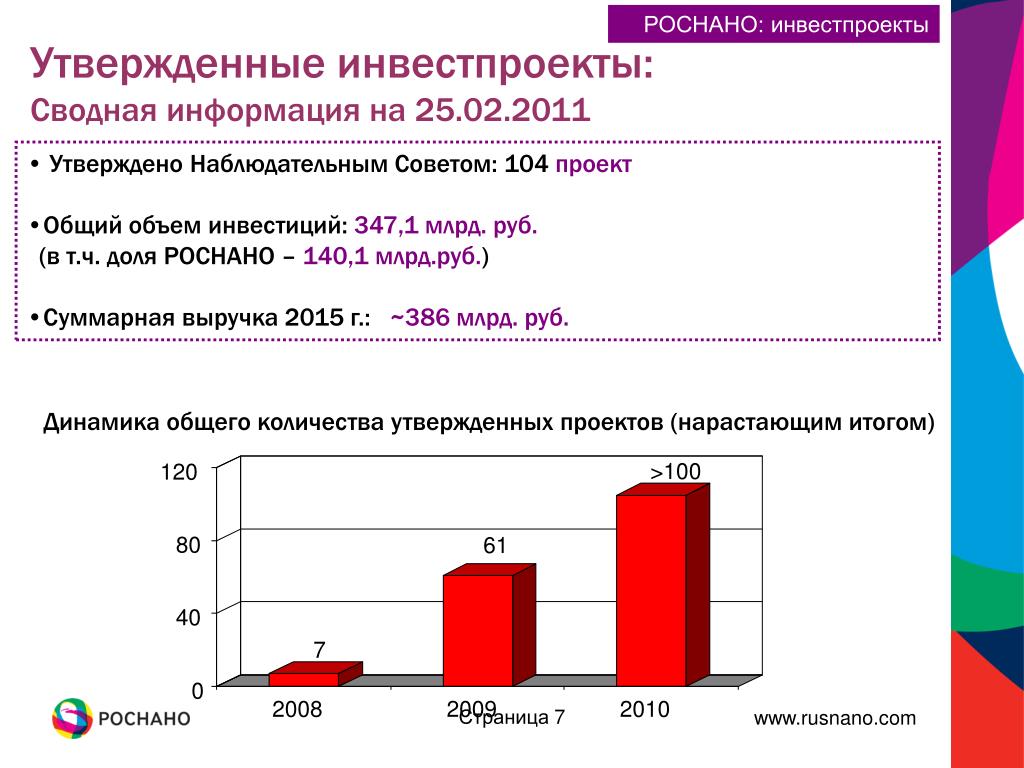 РОСНАНО: инвестпроекты

Утвержденные инвестпроекты:
Сводная информация на 25.02.2011

• Утверждено Наблюдательным Советом: 104 проект

•Общий объем инвестиций: 347,1 млрд. руб.
(в т.ч. доля РОСНАНО – 140,1 млрд.руб.)

•Суммарная выручка 2015 г.: ~386 млрд. руб.

Динамика общего количества утвержденных проектов (нарастающим итогом)

120
80
40
0
7
61
>100
2008
2009
2010

РОСНАНО

Страница 7

www.rusnano.com